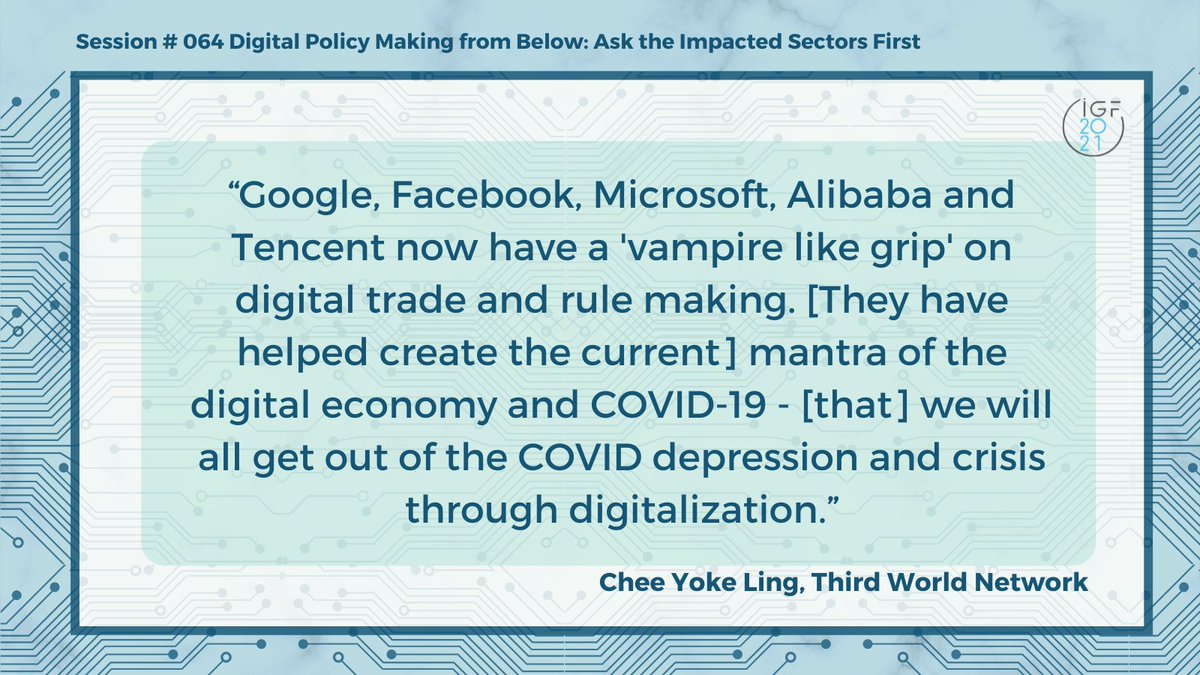 Session # 064 Digital Policy Making from Below: Ask the Impacted Sectors First

IGF 2021

“Google, Facebook, Microsoft, Alibaba and Tencent now have a 'vampire like grip' on digital trade and rule making. [They have helped create the current] mantra of the digital economy and COVID-19 - [that] we will all get out of the COVID depression and crisis through digitalization.”

Chee Yoke Ling, Third World Network